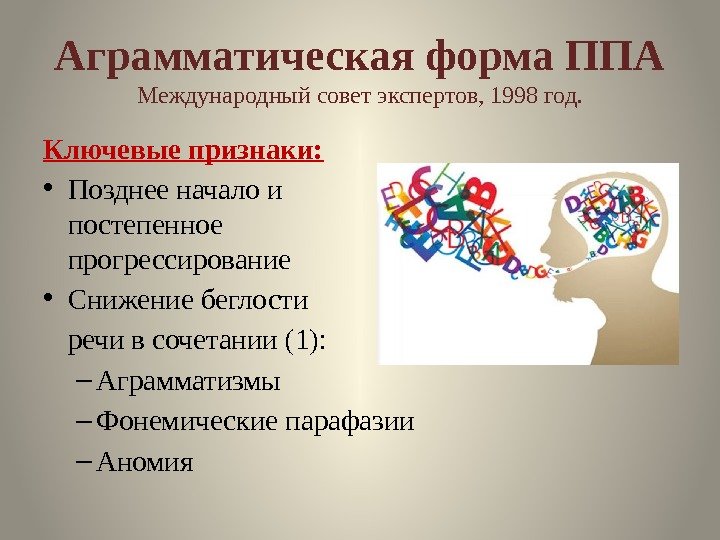 Аграмматическая форма ППА
Международный совет экспертов, 1998 год.

Ключевые признаки:

• Позднее начало и постепенное прогрессирование
• Снижение беглости речи в сочетании (1):
– Аграмматизмы
– Фонемические парафазии
– Аномия